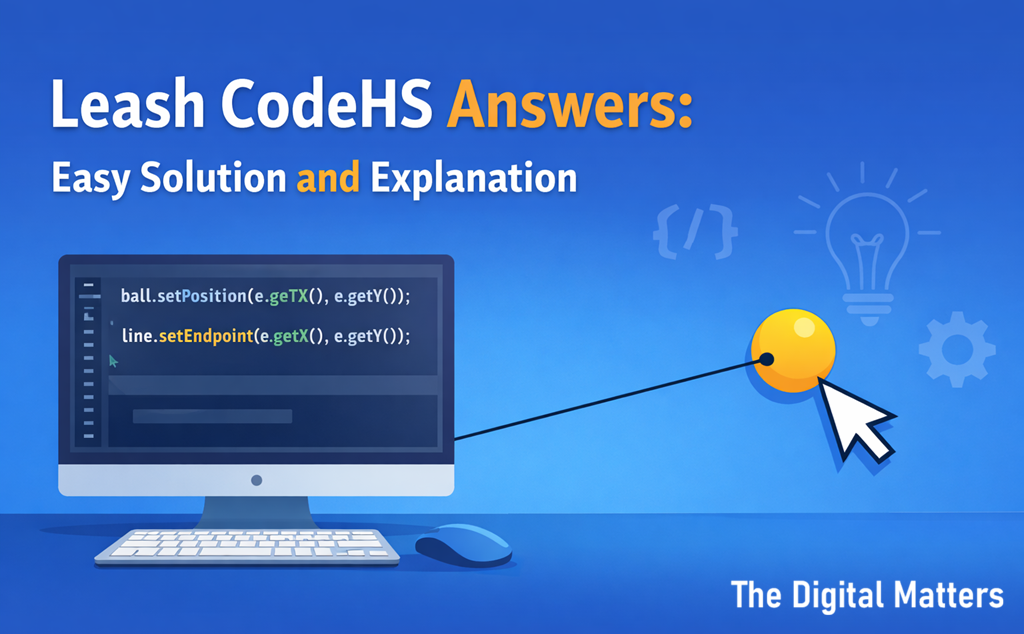 Leash CodeHS Answers:
Easy Solution and Explanation

{/}

ball.setPosition(e.geTX(), e.getY());

line.setEndpoint(e.getX(), e.getY());

The Digital Matters